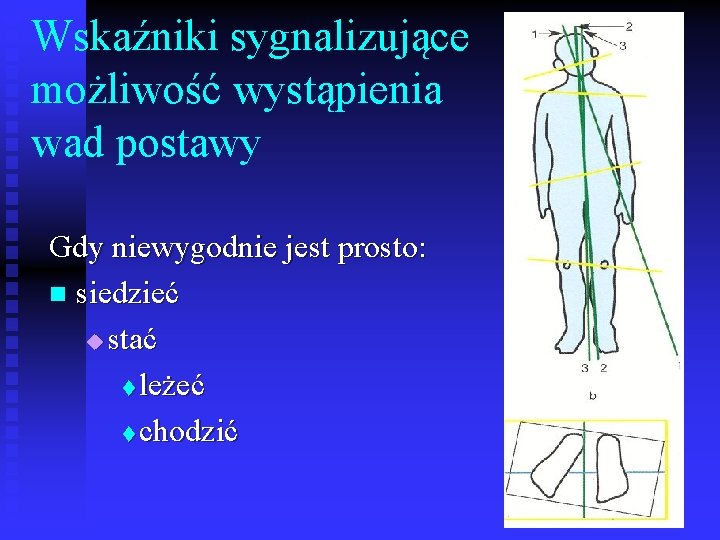 Wskaźniki sygnalizujące możliwość wystąpienia wad postawy

Gdy niewygodnie jest prosto:

siedzieć

stać

leżeć

chodzić

1
2
3
3 2
1
b